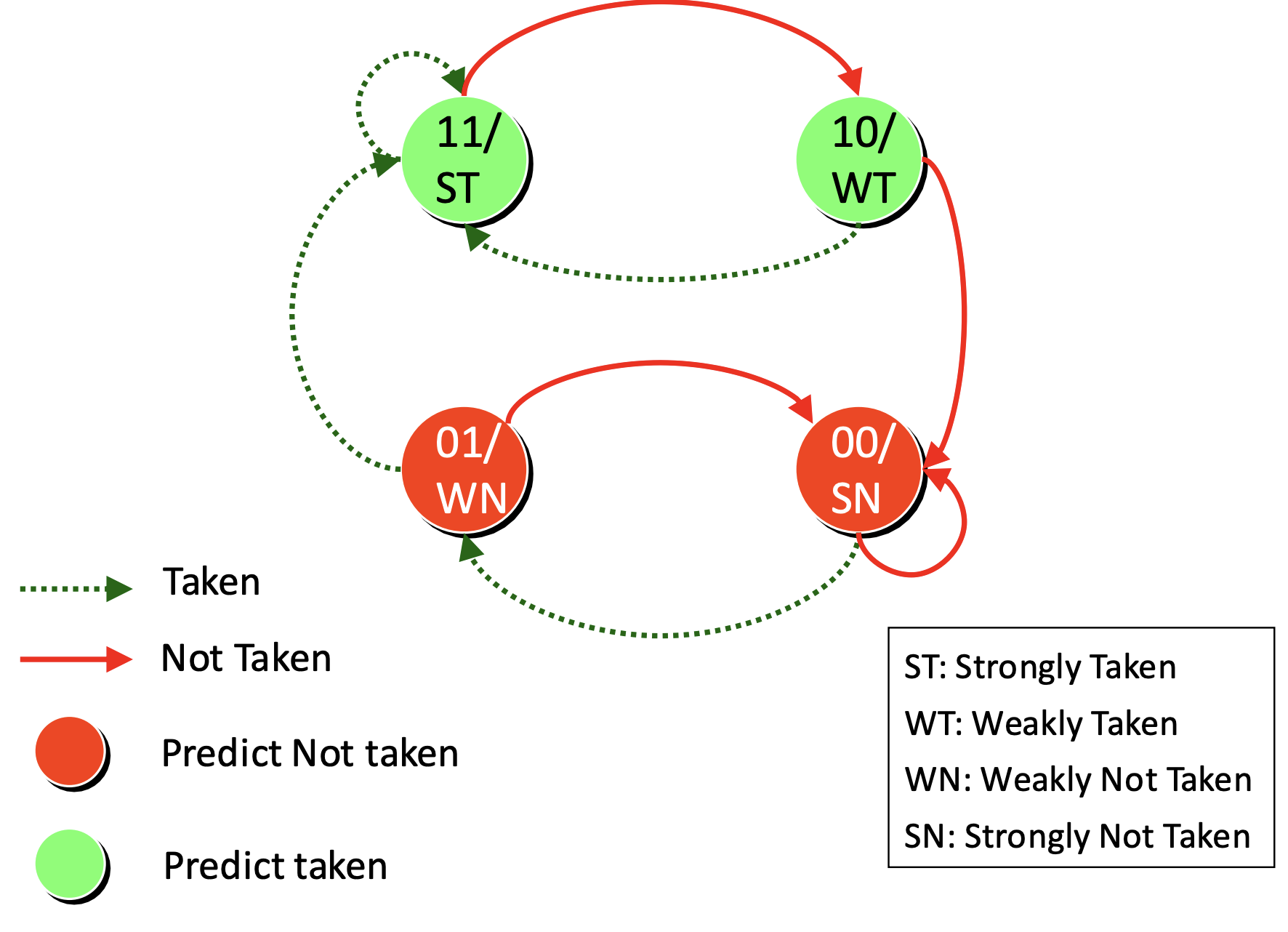 11/
ST

10/
WT

01/
WN

00/
SN

Taken

Not Taken

Predict Not taken

Predict taken

ST: Strongly Taken
WT: Weakly Taken
WN: Weakly Not Taken
SN: Strongly Not Taken